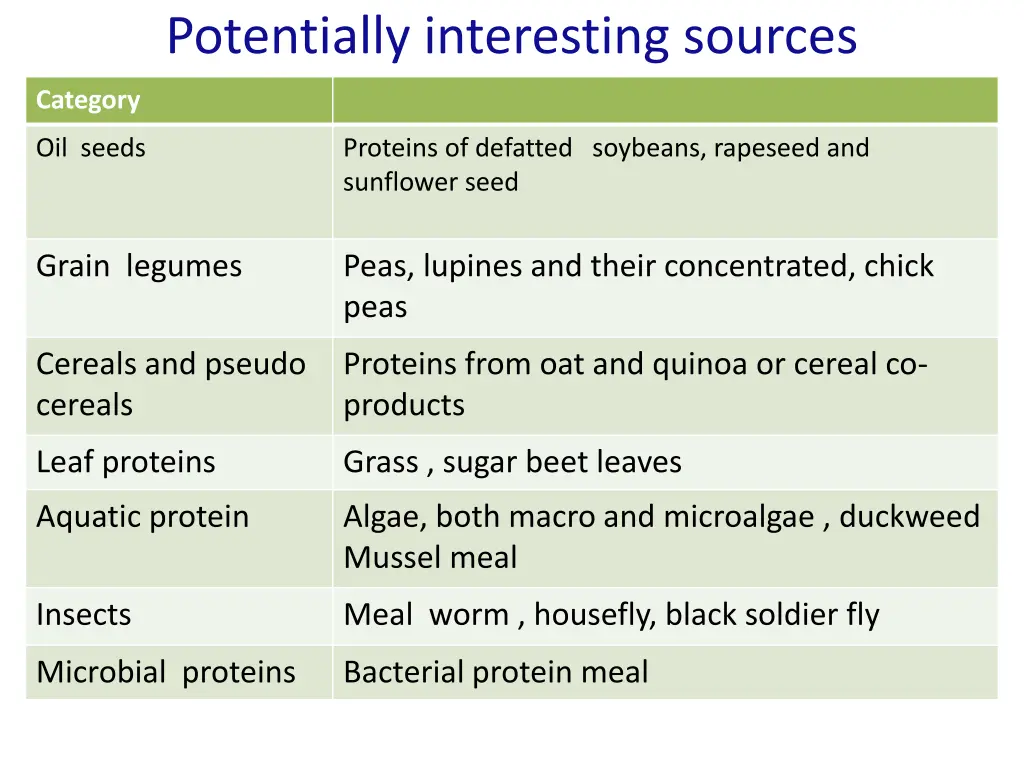 Potentially interesting sources

| Category | |
|---|---|
| Oil seeds | Proteins of defatted soybeans, rapeseed and sunflower seed |
| Grain legumes | Peas, lupines and their concentrated, chick peas |
| Cereals and pseudo cereals | Proteins from oat and quinoa or cereal co-products |
| Leaf proteins | Grass , sugar beet leaves |
| Aquatic protein | Algae, both macro and microalgae , duckweed Mussel meal |
| Insects | Meal worm , housefly, black soldier fly |
| Microbial proteins | Bacterial protein meal |